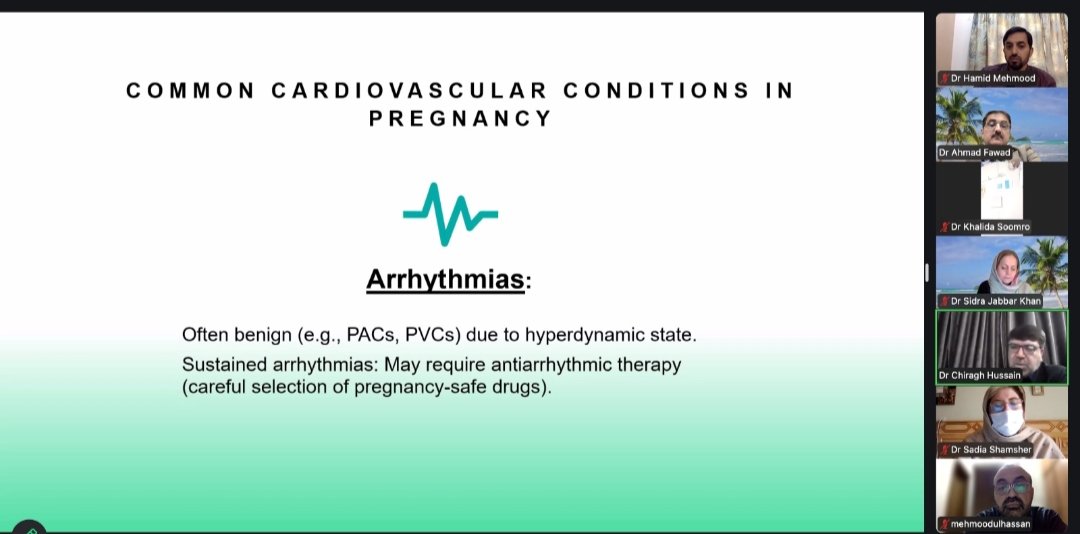 COMMON CARDIOVASCULAR CONDITIONS IN PREGNANCY

Arrhythmias:

Often benign (e.g., PACs, PVCs) due to hyperdynamic state.

Sustained arrhythmias: May require antiarrhythmic therapy (careful selection of pregnancy-safe drugs).

Dr Hamid Mehmood
Dr Ahmad Fawad
Dr Khalida Soomro
Dr Sidra Jabbar Khan
Dr Chiragh Hussain
Dr Sadia Shamsher
mehmoodulhassan